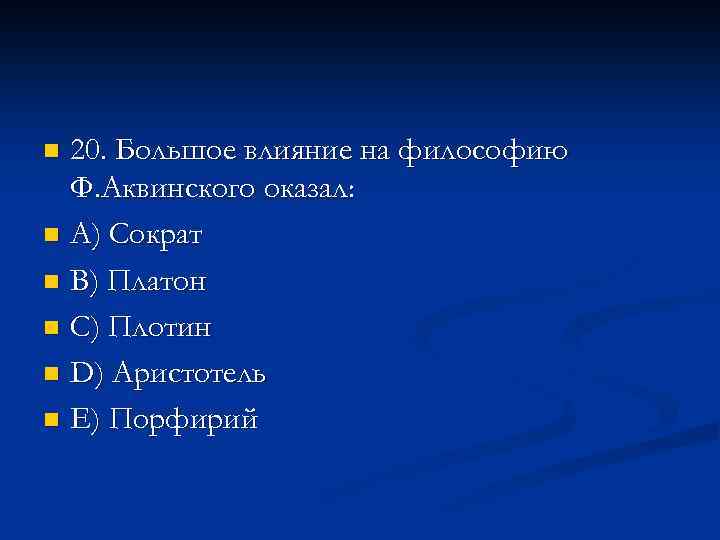 20. Большое влияние на философию Ф.Аквинского оказал:

A) Сократ

B) Платон

C) Плотин

D) Аристотель

E) Порфирий